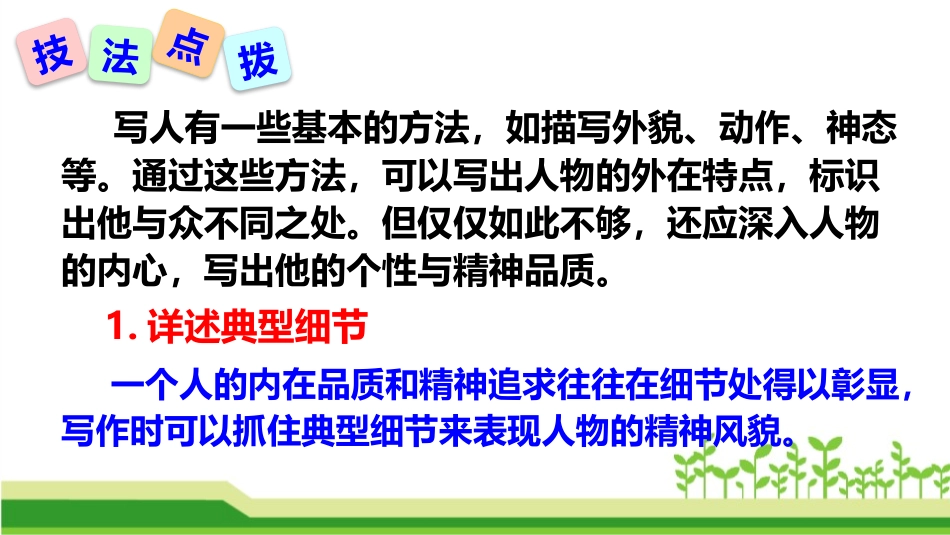 技法点拨

写人有一些基本的方法，如描写外貌、动作、神态等。通过这些方法，可以写出人物的外在特点，标识出他与众不同之处。但仅仅如此不够，还应深入人物的内心，写出他的个性与精神品质。

1. 详述典型细节

一个人的内在品质和精神追求往往在细节处得以彰显，写作时可以抓住典型细节来表现人物的精神风貌。